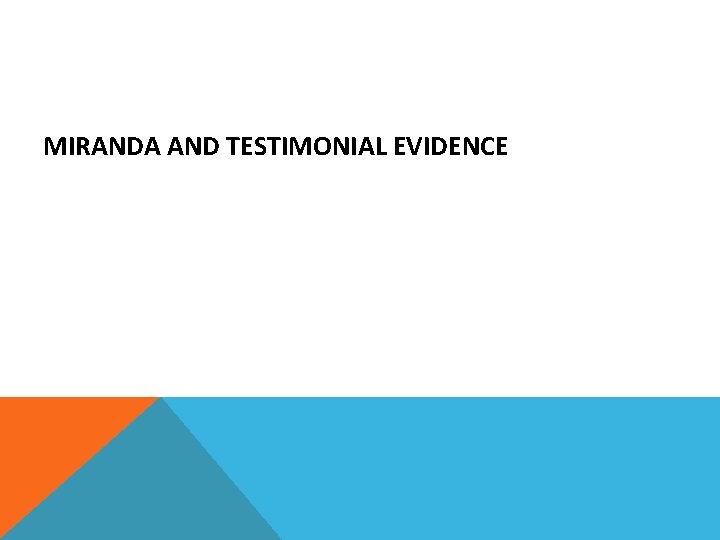 MIRANDA AND TESTIMONIAL EVIDENCE